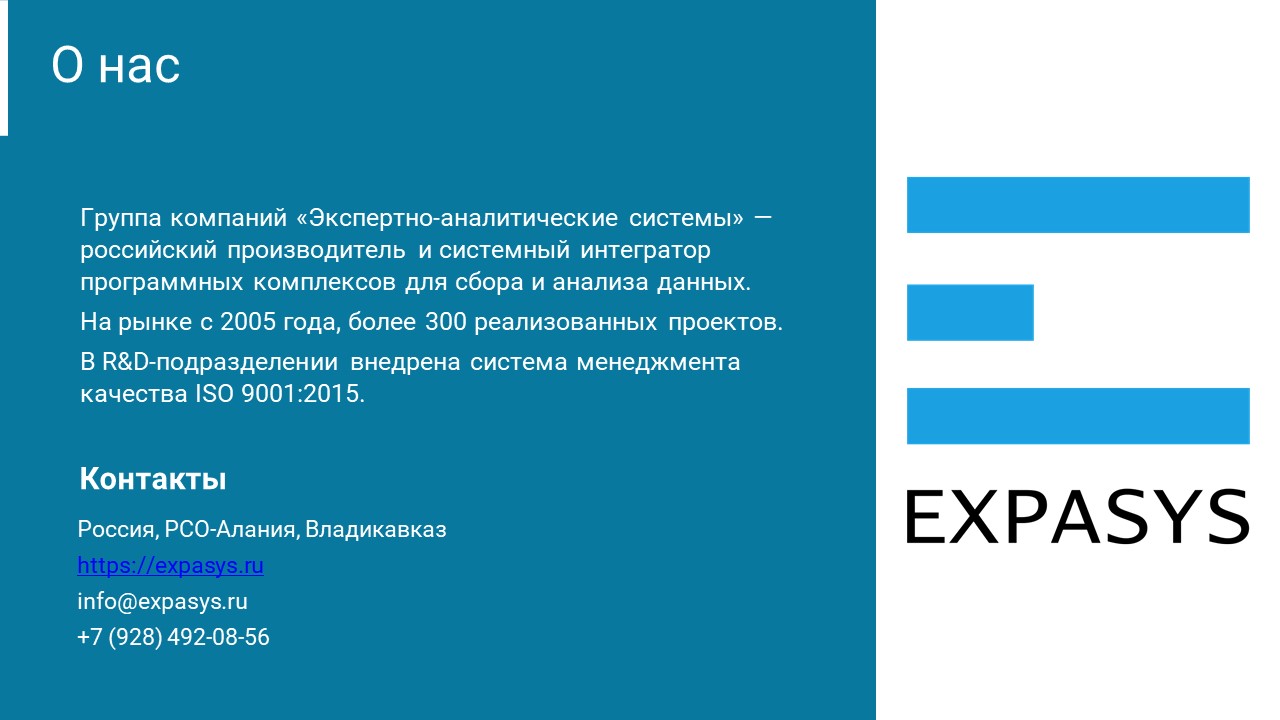 О нас

Группа компаний «Экспертно-аналитические системы» — российский производитель и системный интегратор программных комплексов для сбора и анализа данных.

На рынке с 2005 года, более 300 реализованных проектов.

В R&D-подразделении внедрена система менеджмента качества ISO 9001:2015.

Контакты

Россия, РСО-Алания, Владикавказ
https://expasys.ru
info@expasys.ru
+7 (928) 492-08-56

EXPASYS